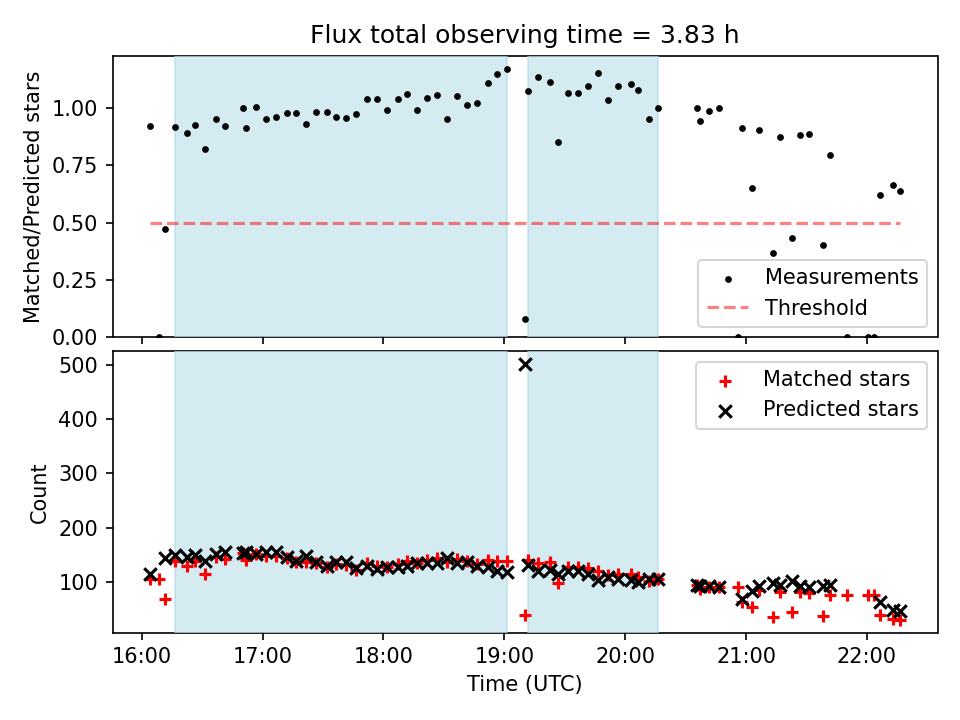 Flux total observing time = 3.83 h

Matched/Predicted stars

1.00
0.75
0.50
0.25
0.00

Measurements
Threshold

Count

500
400
300
200
100

Matched stars
Predicted stars

16:00 17:00 18:00 19:00 20:00 21:00 22:00

Time (UTC)